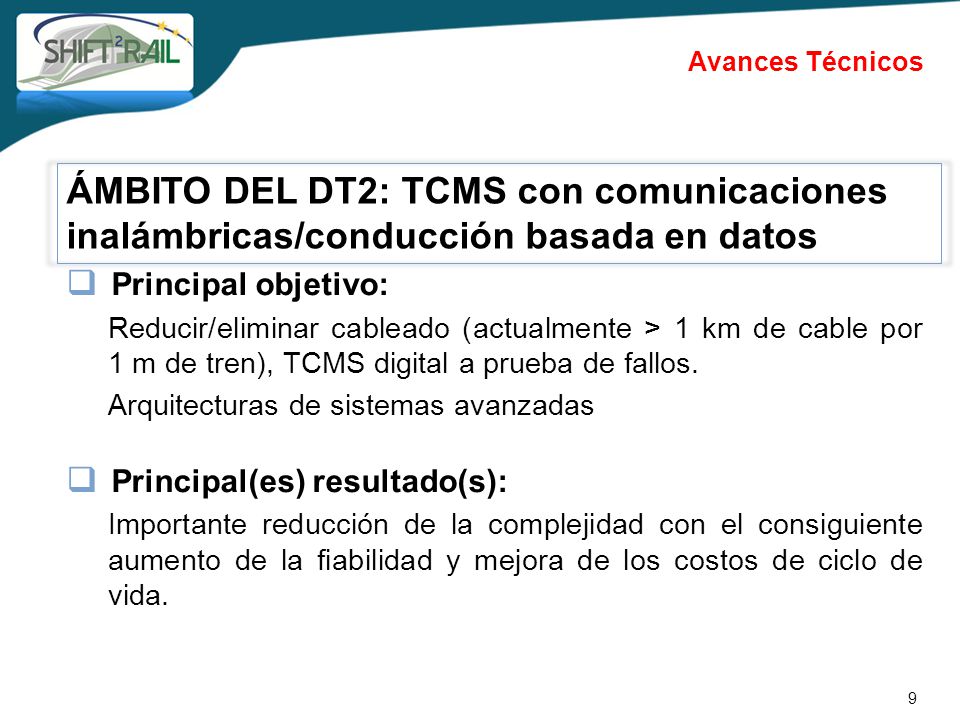 SHIFT²RAIL

Avances Técnicos

ÁMBITO DEL DT2: TCMS con comunicaciones inalámbricas/conducción basada en datos

Principal objetivo:

Reducir/eliminar cableado (actualmente > 1 km de cable por 1 m de tren), TCMS digital a prueba de fallos.

Arquitecturas de sistemas avanzadas

Principal(es) resultado(s):

Importante reducción de la complejidad con el consiguiente aumento de la fiabilidad y mejora de los costos de ciclo de vida.

9